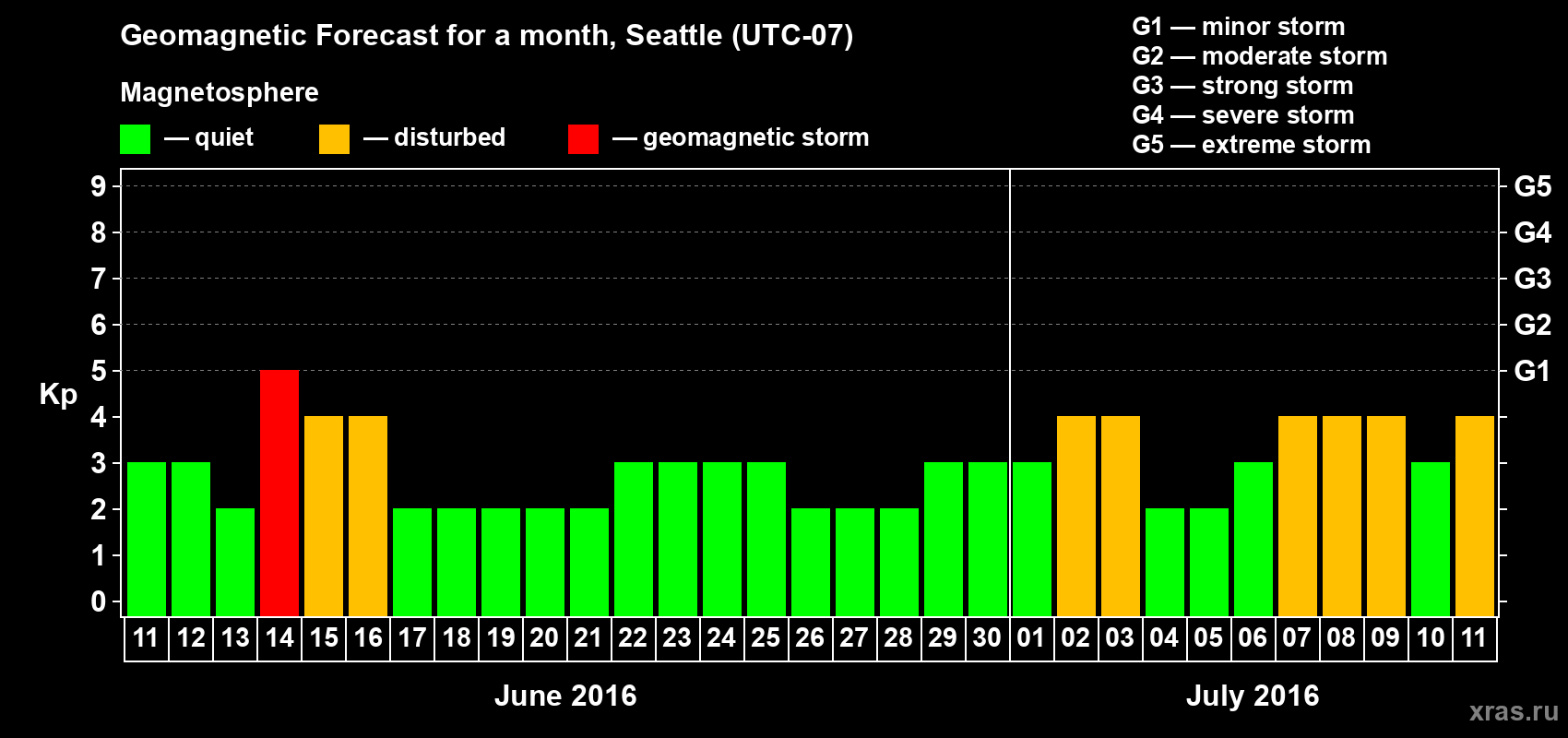 Geomagnetic Forecast for a month, Seattle (UTC-07)

Magnetosphere

— quiet — disturbed — geomagnetic storm

G1 — minor storm
G2 — moderate storm
G3 — strong storm
G4 — severe storm
G5 — extreme storm

Kp

9
8
7
6
5
4
3
2
1
0

G5
G4
G3
G2
G1

11 12 13 14 15 16 17 18 19 20 21 22 23 24 25 26 27 28 29 30 01 02 03 04 05 06 07 08 09 10 11

June 2016

July 2016

xras.ru